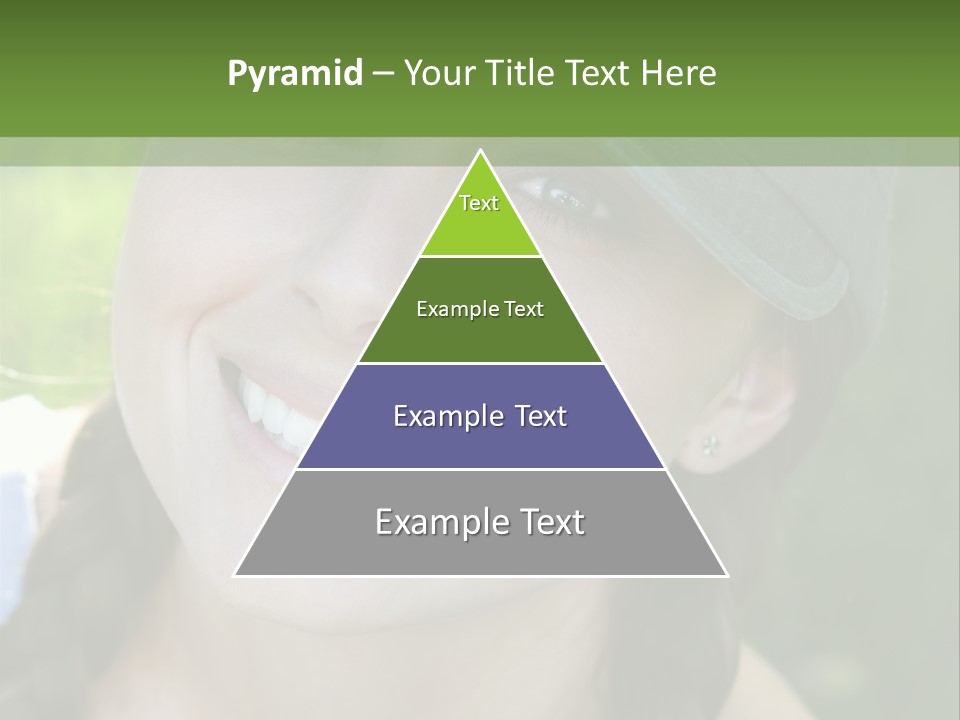 Pyramid – Your Title Text Here

Text

Example Text

Example Text

Example Text